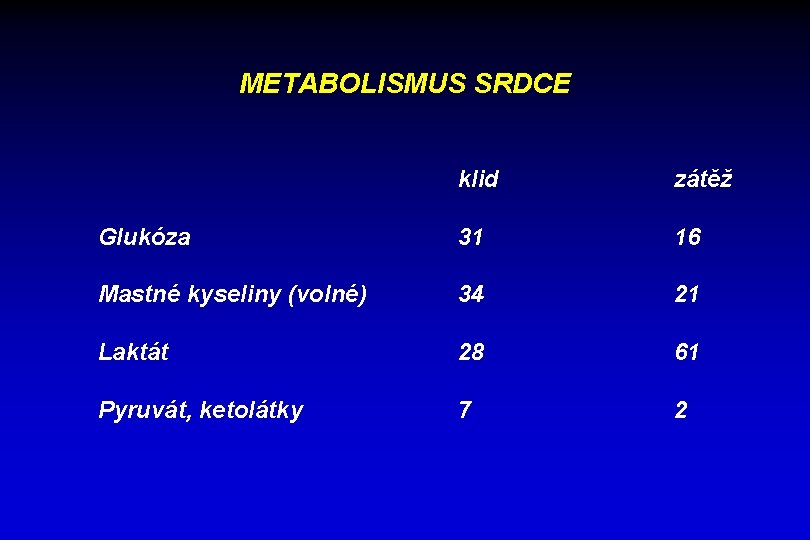 METABOLISMUS SRDCE

| | klid | zátěž |
|---|---|---|
| Glukóza | 31 | 16 |
| Mastné kyseliny (volné) | 34 | 21 |
| Laktát | 28 | 61 |
| Pyruvát, ketolátky | 7 | 2 |